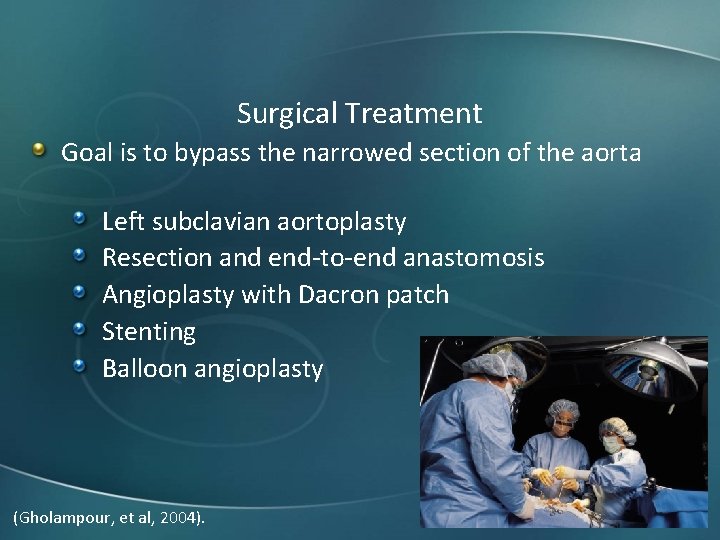 Surgical Treatment

Goal is to bypass the narrowed section of the aorta

Left subclavian aortoplasty
Resection and end-to-end anastomosis
Angioplasty with Dacron patch
Stenting
Balloon angioplasty

(Gholampour, et al, 2004).